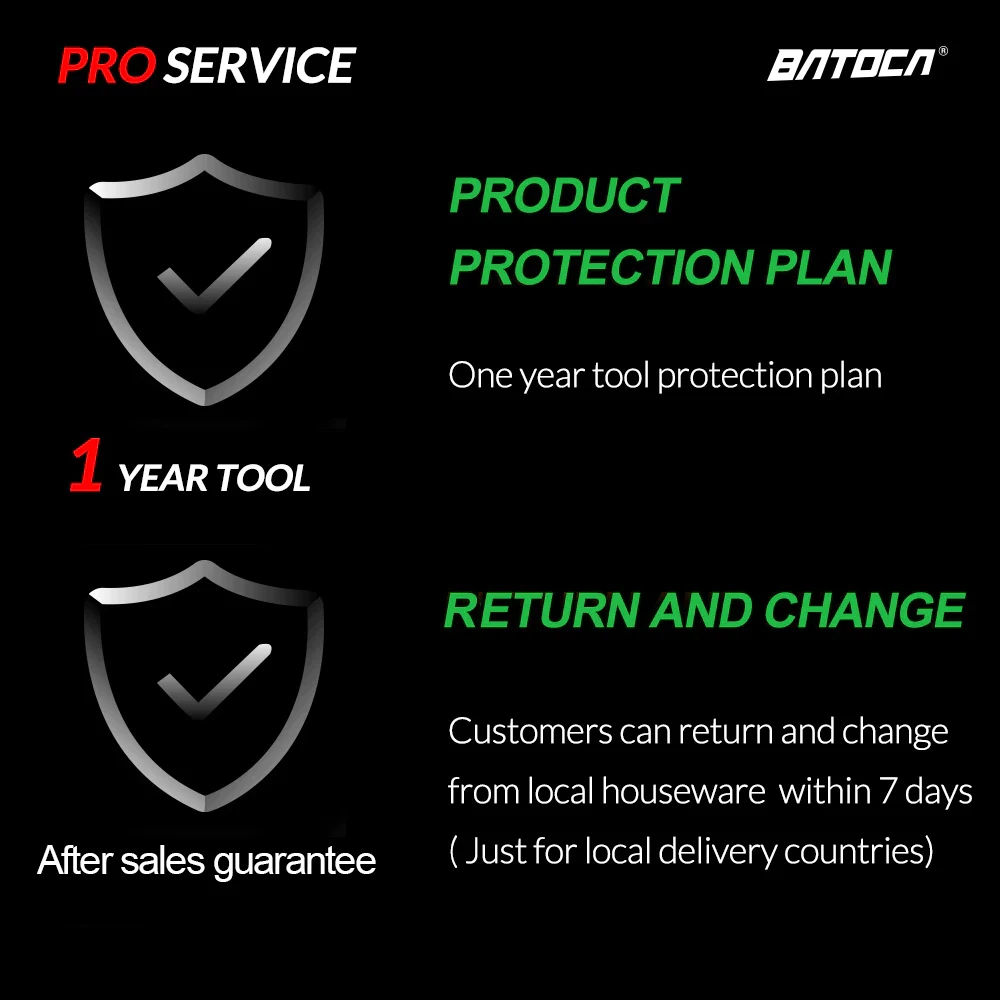 PRO SERVICE

BATOCA®

PRODUCT PROTECTION PLAN

One year tool protection plan

1 YEAR TOOL

RETURN AND CHANGE

Customers can return and change from local houseware within 7 days ( Just for local delivery countries)

After sales guarantee